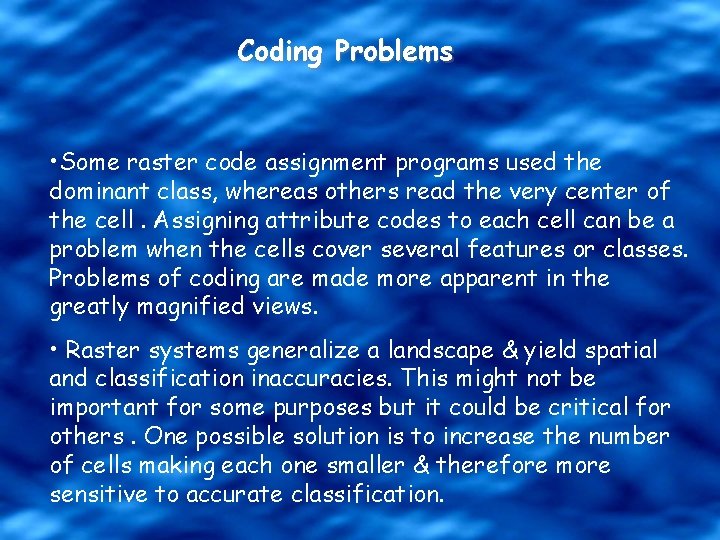 Coding Problems

•Some raster code assignment programs used the dominant class, whereas others read the very center of the cell . Assigning attribute codes to each cell can be a problem when the cells cover several features or classes. Problems of coding are made more apparent in the greatly magnified views.

• Raster systems generalize a landscape & yield spatial and classification inaccuracies. This might not be important for some purposes but it could be critical for others . One possible solution is to increase the number of cells making each one smaller & therefore more sensitive to accurate classification.